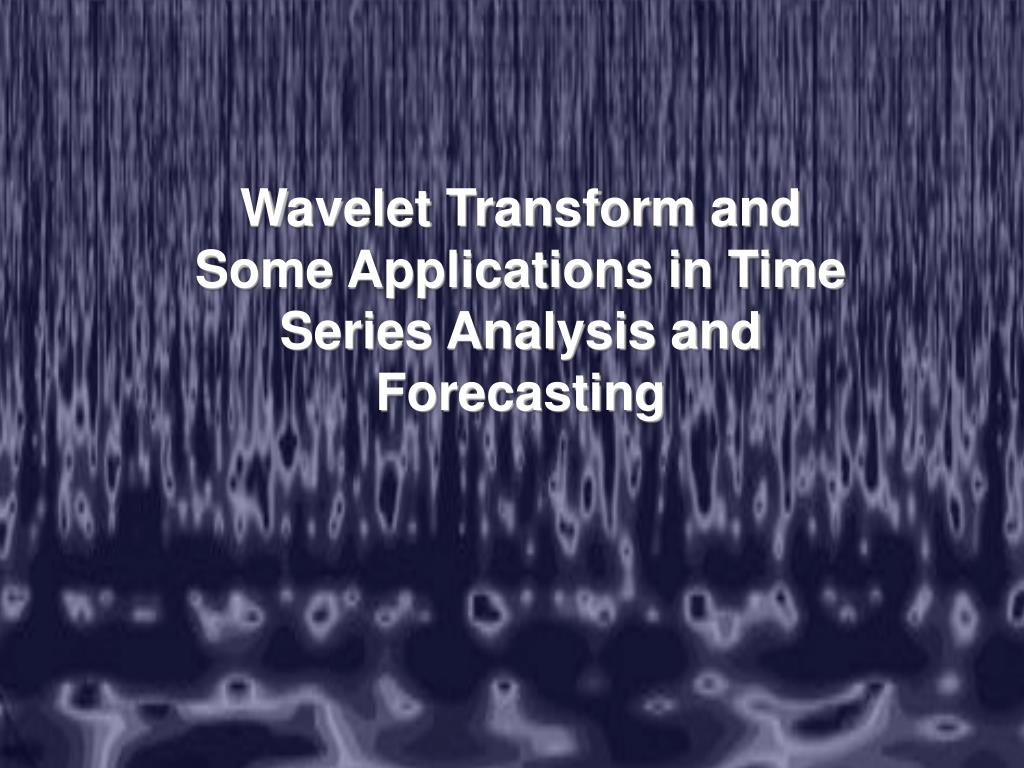 Wavelet Transform and Some Applications in Time Series Analysis and Forecasting